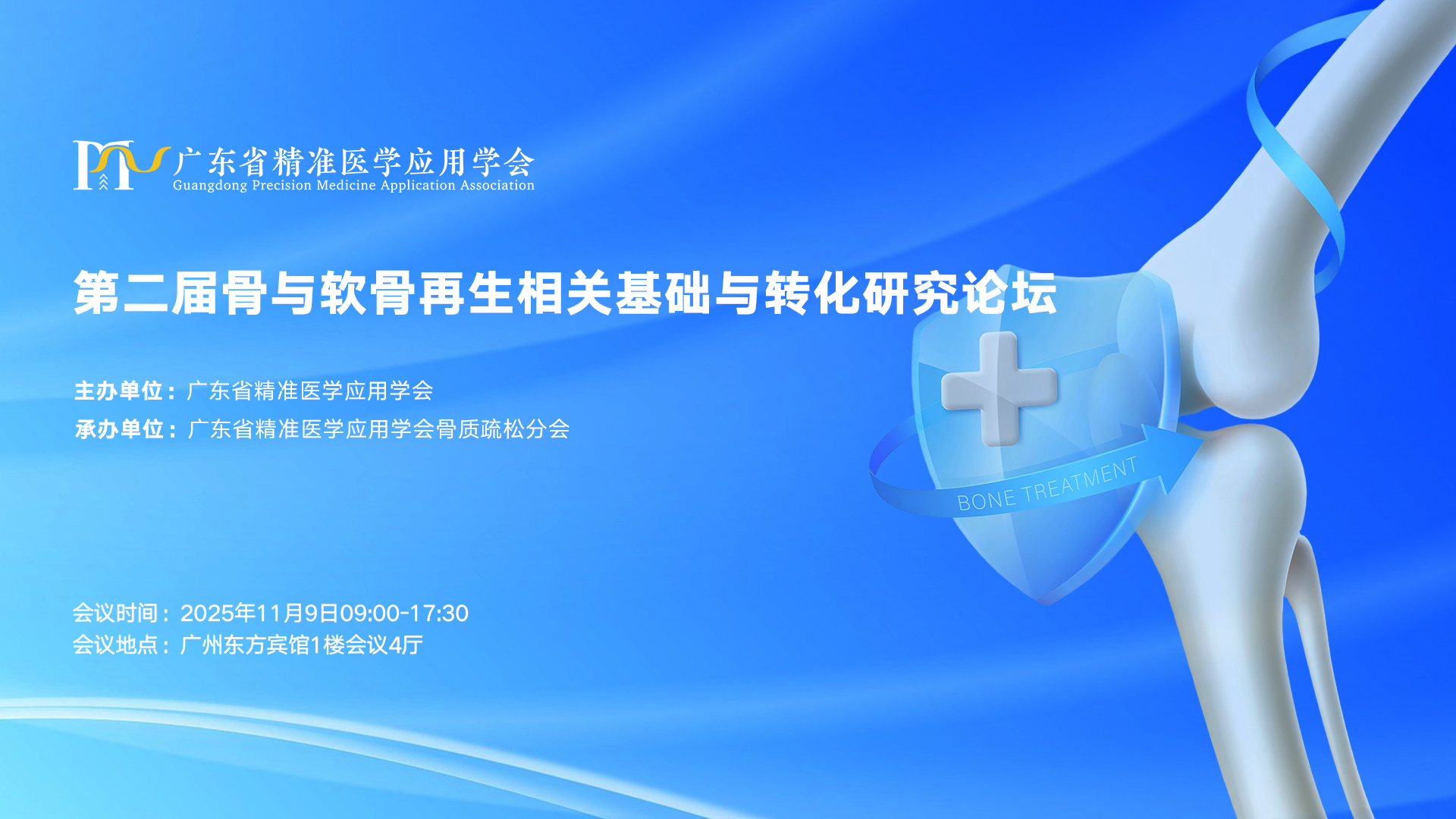 广东省精准医学应用学会
Guangdong Precision Medicine Application Association

第二届骨与软骨再生相关基础与转化研究论坛

主办单位：广东省精准医学应用学会
承办单位：广东省精准医学应用学会骨质疏松分会

BONE TREATMENT

会议时间：2025年11月9日09:00-17:30
会议地点：广州东方宾馆1楼会议4厅